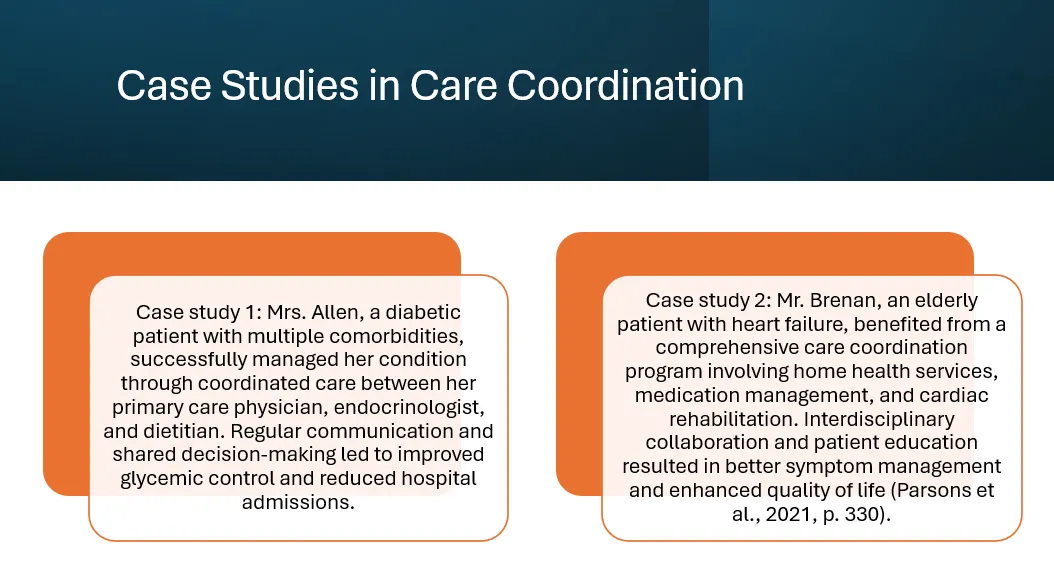 Case Studies in Care Coordination

Case study 1: Mrs. Allen, a diabetic patient with multiple comorbidities, successfully managed her condition through coordinated care between her primary care physician, endocrinologist, and dietitian. Regular communication and shared decision-making led to improved glycemic control and reduced hospital admissions.

Case study 2: Mr. Brenan, an elderly patient with heart failure, benefited from a comprehensive care coordination program involving home health services, medication management, and cardiac rehabilitation. Interdisciplinary collaboration and patient education resulted in better symptom management and enhanced quality of life (Parsons et al., 2021, p. 330).